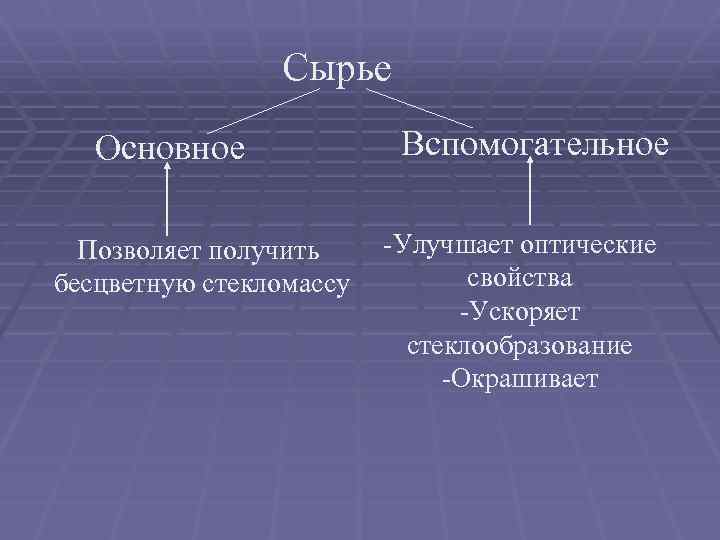 Сырье

Основное

Вспомогательное

Позволяет получить бесцветную стекломассу

-Улучшает оптические свойства
-Ускоряет стеклообразование
-Окрашивает